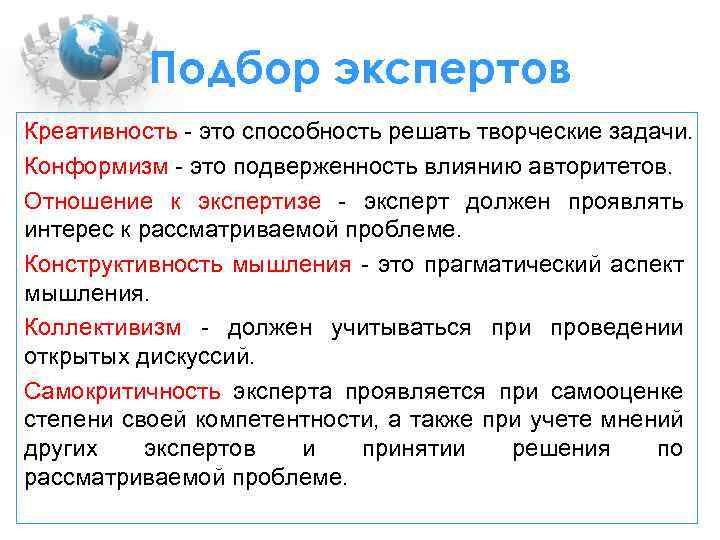 Подбор экспертов

Креативность - это способность решать творческие задачи.

Конформизм - это подверженность влиянию авторитетов.

Отношение к экспертизе - эксперт должен проявлять интерес к рассматриваемой проблеме.

Конструктивность мышления - это прагматический аспект мышления.

Коллективизм - должен учитываться при проведении открытых дискуссий.

Самокритичность эксперта проявляется при самооценке степени своей компетентности, а также при учете мнений других экспертов и принятии решения по рассматриваемой проблеме.